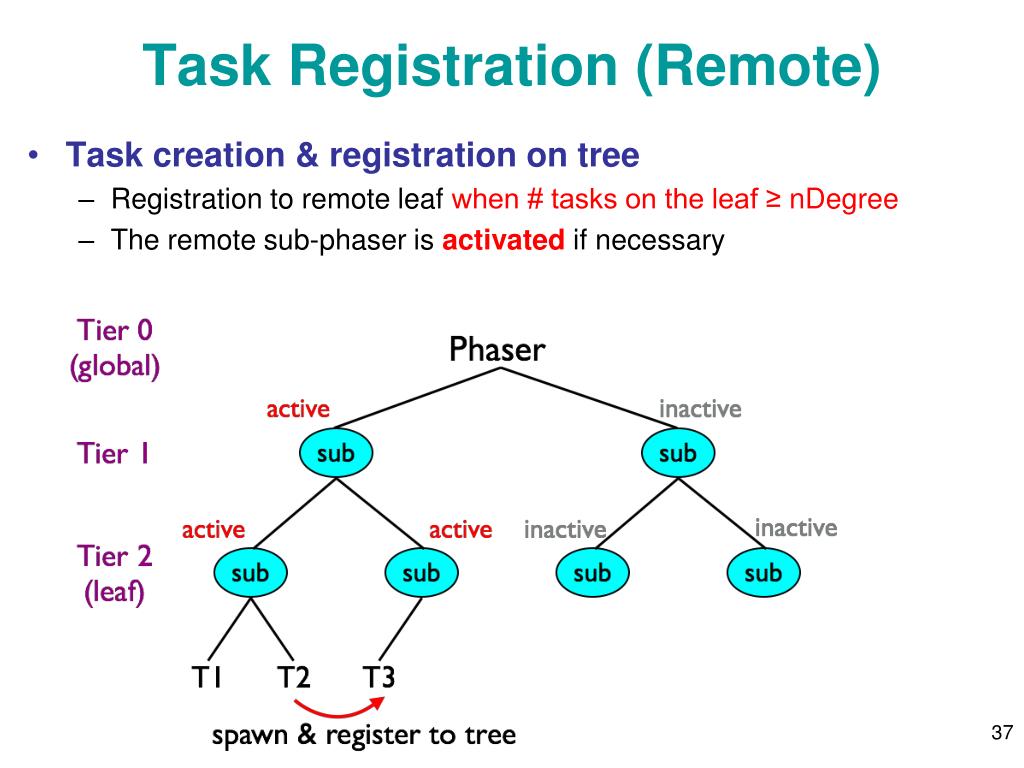 Task Registration (Remote)

• Task creation & registration on tree
– Registration to remote leaf when # tasks on the leaf ≥ nDegree
– The remote sub-phaser is activated if necessary

Tier 0 (global)

Tier 1

Tier 2 (leaf)

Phaser

active

inactive

sub

sub

active

active

inactive

inactive

sub

sub

sub

sub

T1

T2

T3

spawn & register to tree

37